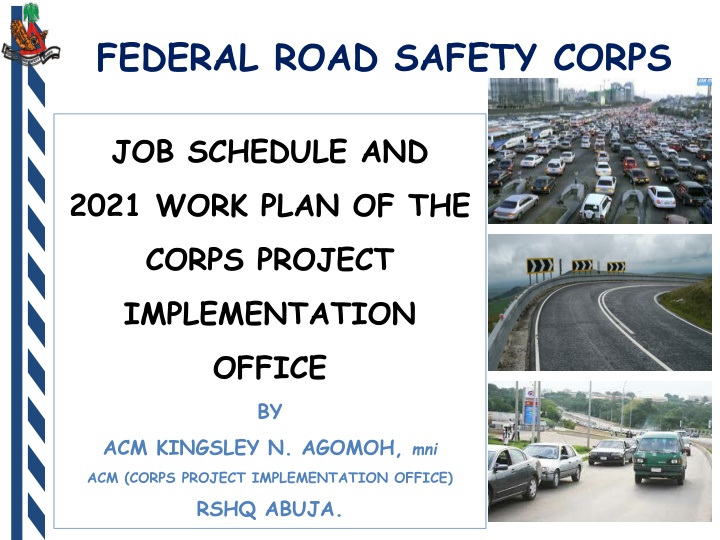 FEDERAL ROAD SAFETY CORPS

JOB SCHEDULE AND 2021 WORK PLAN OF THE CORPS PROJECT IMPLEMENTATION OFFICE

BY

ACM KINGSLEY N. AGOMOH, mni

ACM (CORPS PROJECT IMPLEMENTATION OFFICE)

RSHQ ABUJA.